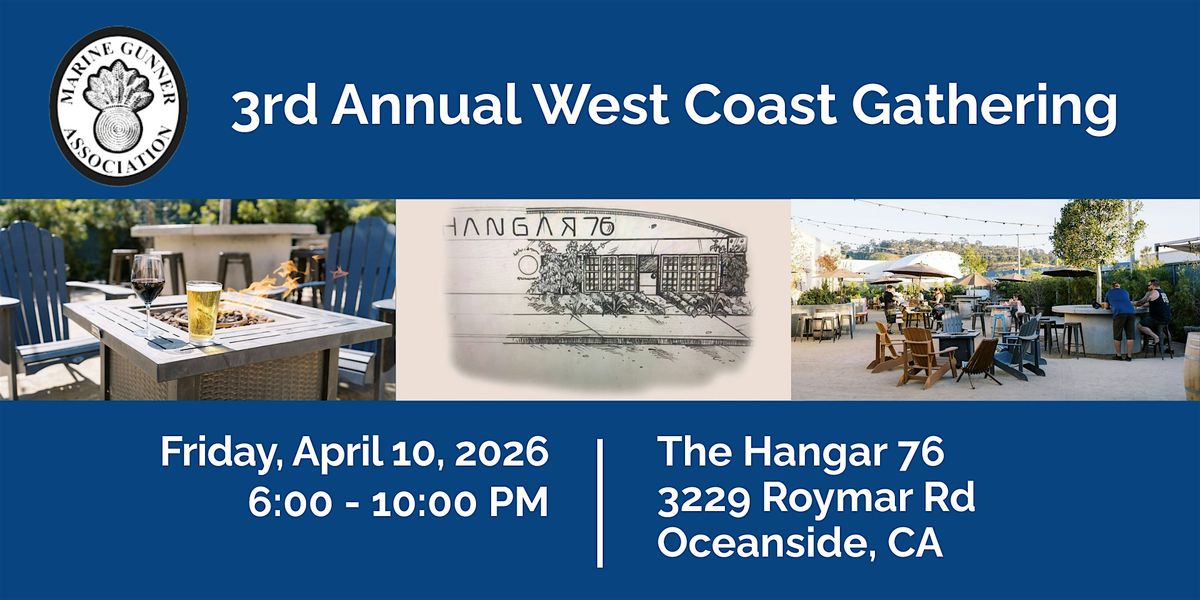 MARINE GUNNER ASSOCIATION

3rd Annual West Coast Gathering

HANGAR 76

Friday, April 10, 2026
6:00 - 10:00 PM

The Hangar 76
3229 Roymar Rd
Oceanside, CA